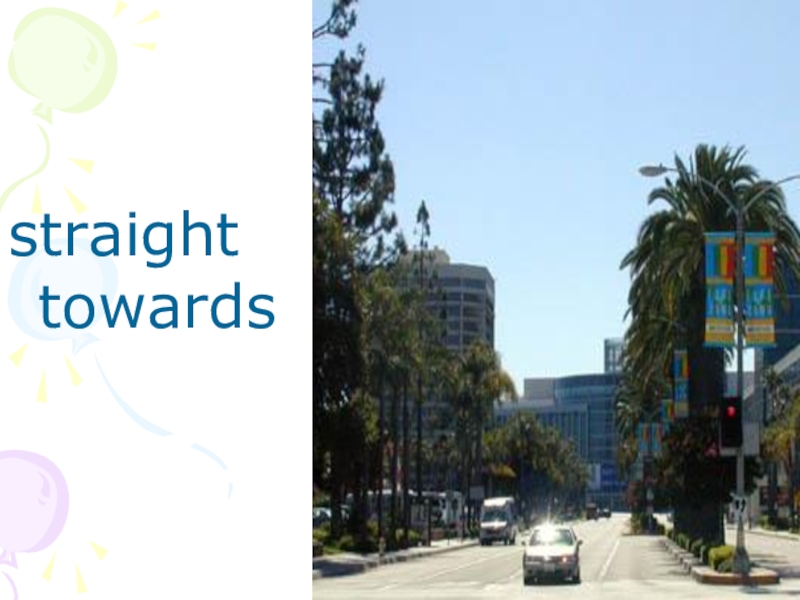 straight
towards